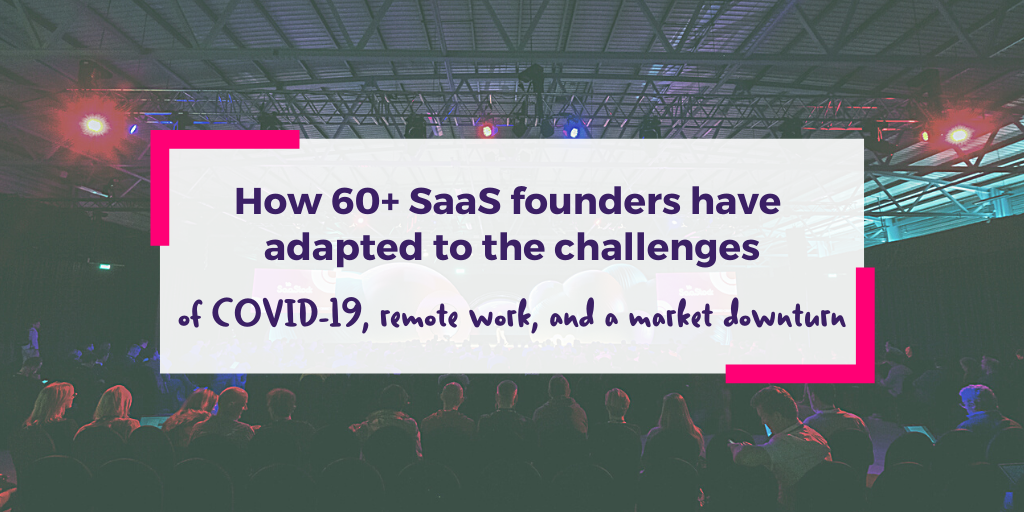 How 60+ SaaS founders have adapted to the challenges

of COVID-19, remote work, and a market downturn